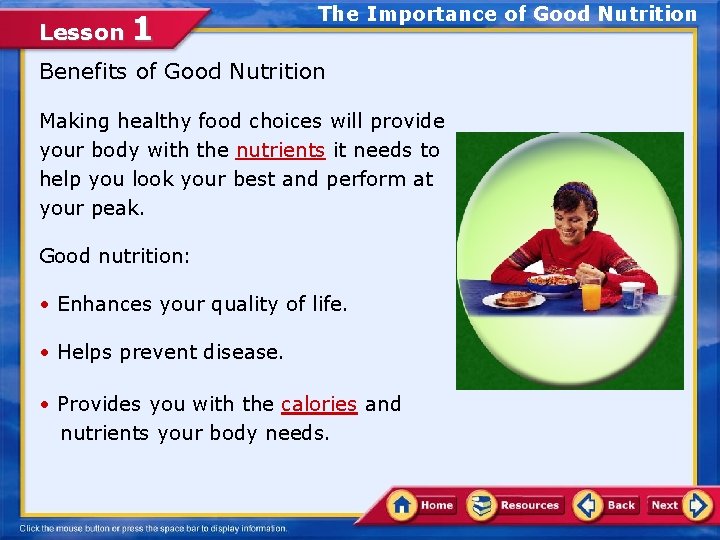 Lesson 1

The Importance of Good Nutrition

Benefits of Good Nutrition

Making healthy food choices will provide your body with the nutrients it needs to help you look your best and perform at your peak.

Good nutrition:

• Enhances your quality of life.

• Helps prevent disease.

• Provides you with the calories and nutrients your body needs.

Home Resources Back Next

Click the mouse button or press the space bar to display information.